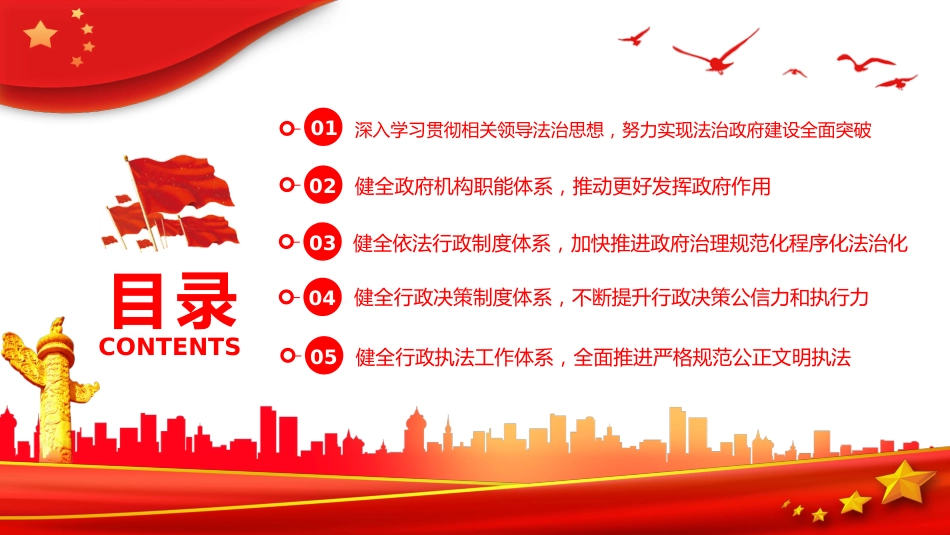 目录
CONTENTS

01 深入学习贯彻相关领导法治思想，努力实现法治政府建设全面突破

02 健全政府机构职能体系，推动更好发挥政府作用

03 健全依法行政制度体系，加快推进政府治理规范化程序化法治化

04 健全行政决策制度体系，不断提升行政决策公信力和执行力

05 健全行政执法工作体系，全面推进严格规范公正文明执法